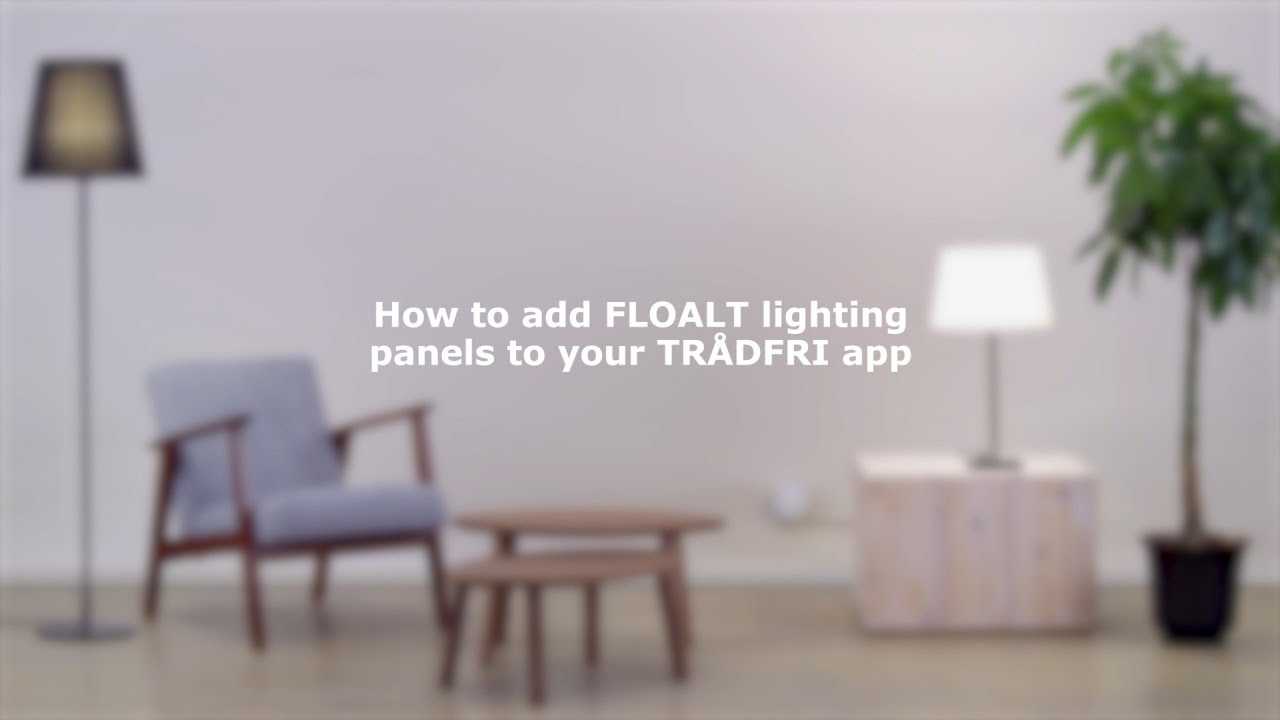 How to add FLOALT lighting panels to your TRÅDFRI app